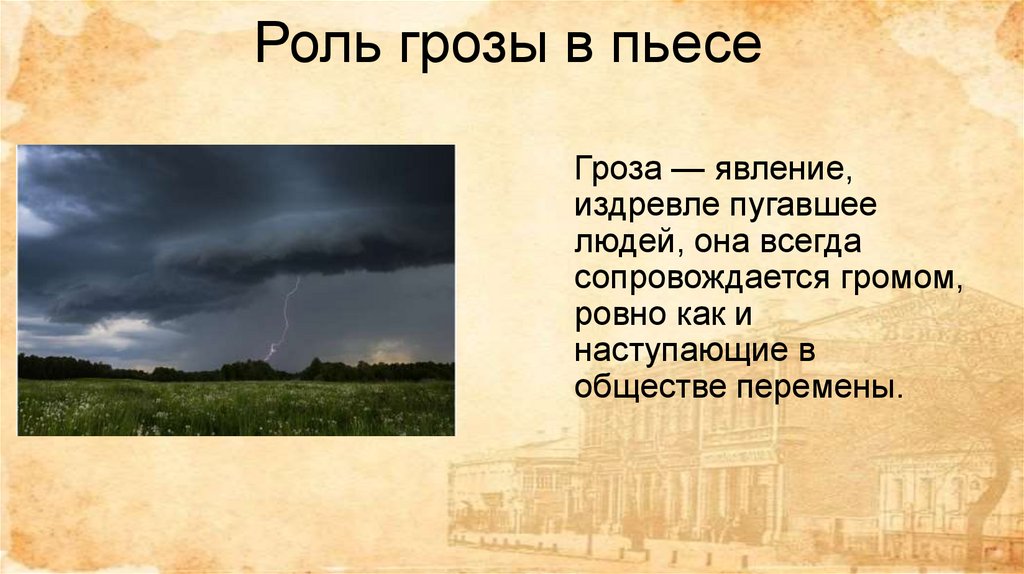 Роль грозы в пьесе

Гроза — явление, издревле пугавшее людей, она всегда сопровождается громом, ровно как и наступающие в обществе перемены.